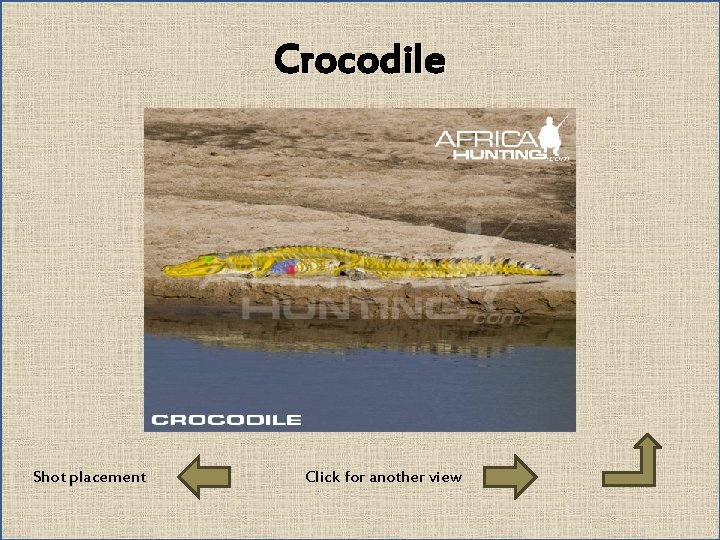 Crocodile

AFRICA HUNTING.com

HUNTING.com

CROCODILE

Shot placement

Click for another view